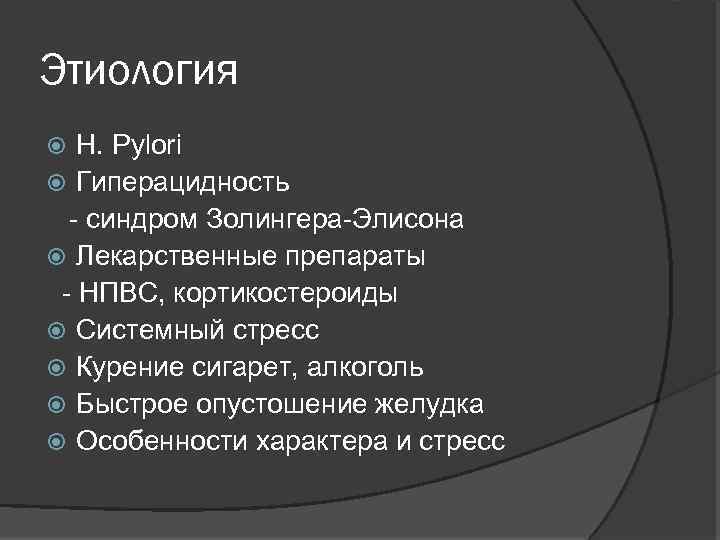 Этиология

H. Pylori
Гиперацидность
- синдром Золингера-Элисона
Лекарственные препараты
- НПВС, кортикостероиды
Системный стресс
Курение сигарет, алкоголь
Быстрое опустошение желудка
Особенности характера и стресс